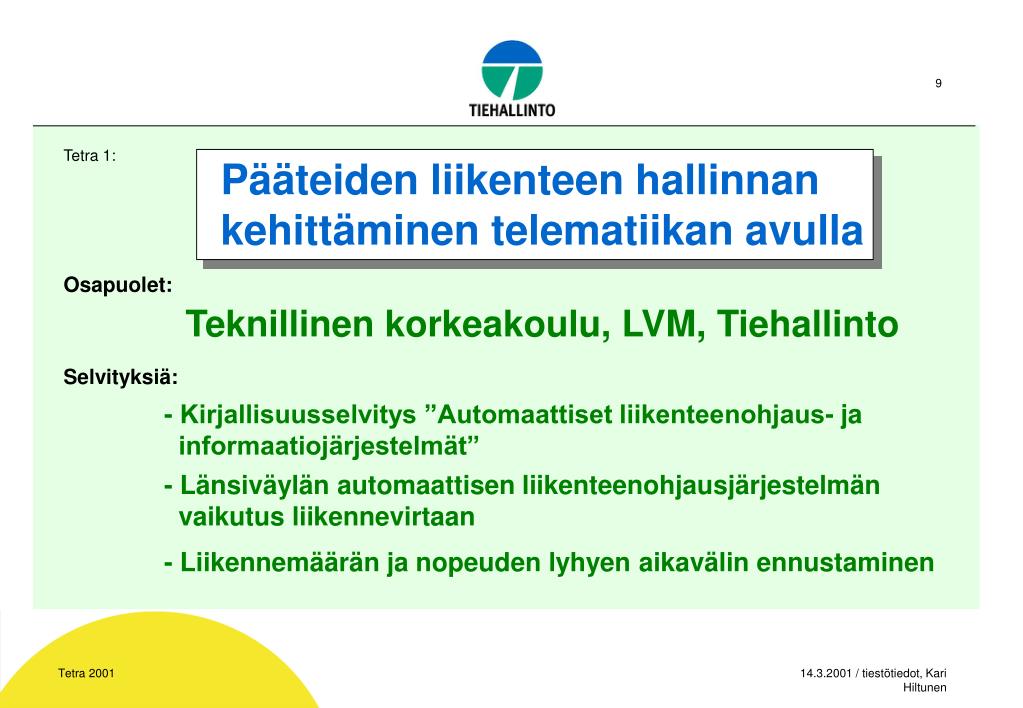 TIEHALLINTO

9

Tetra 1:

Pääteiden liikenteen hallinnan kehittäminen telematiikan avulla

Osapuolet:

Teknillinen korkeakoulu, LVM, Tiehallinto

Selvityksiä:

- Kirjallisuusselvitys ”Automaattiset liikenteenohjaus- ja informaatiojärjestelmät”

- Länsiväylän automaattisen liikenteenohjausjärjestelmän vaikutus liikennevirtaan

- Liikennemäärän ja nopeuden lyhyen aikavälin ennustaminen

Tetra 2001

14.3.2001 / tiestötiedot, Kari Hiltunen